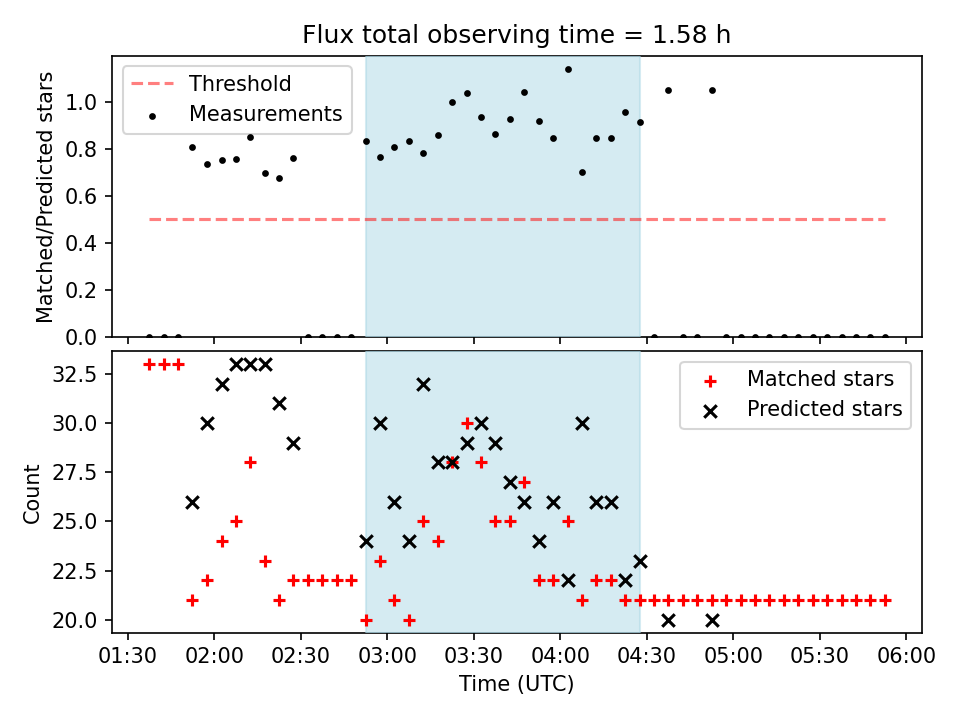 Flux total observing time = 1.58 h

Threshold
Measurements

Matched/Predicted stars

1.0
0.8
0.6
0.4
0.2
0.0

Matched stars
Predicted stars

Count

32.5
30.0
27.5
25.0
22.5
20.0

01:30 02:00 02:30 03:00 03:30 04:00 04:30 05:00 05:30 06:00

Time (UTC)